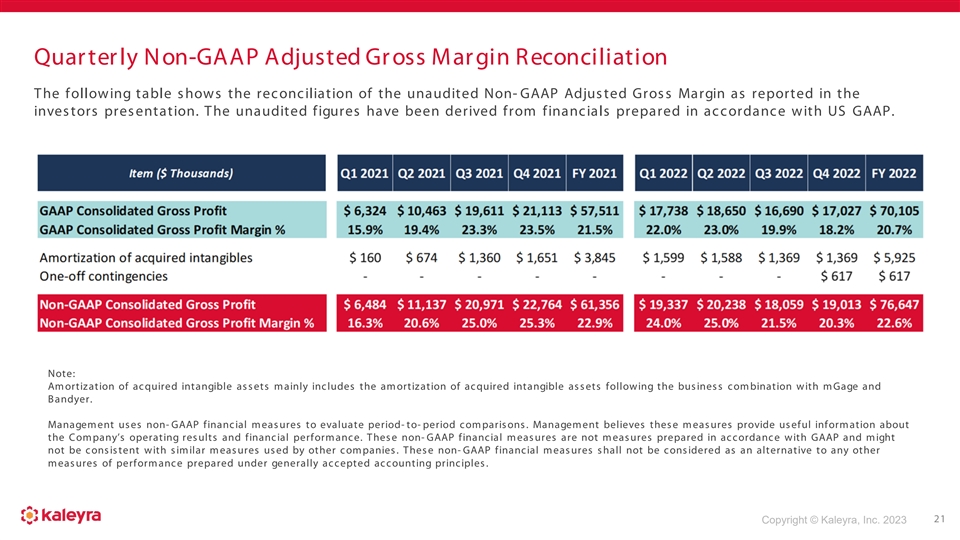 Quarterly Non-GAAP Adjusted Gross Margin Reconciliation

The following table shows the reconciliation of the unaudited Non-GAAP Adjusted Gross Margin as reported in the investors presentation. The unaudited figures have been derived from financials prepared in accordance with US GAAP.

| Item ($ Thousands) | Q1 2021 | Q2 2021 | Q3 2021 | Q4 2021 | FY 2021 | Q1 2022 | Q2 2022 | Q3 2022 | Q4 2022 | FY 2022 |
|---|---|---|---|---|---|---|---|---|---|---|
| GAAP Consolidated Gross Profit | $ 6,324 | $ 10,463 | $ 19,611 | $ 21,113 | $ 57,511 | $ 17,738 | $ 18,650 | $ 16,690 | $ 17,027 | $ 70,105 |
| GAAP Consolidated Gross Profit Margin % | 15.9% | 19.4% | 23.3% | 23.5% | 21.5% | 22.0% | 23.0% | 19.9% | 18.2% | 20.7% |
| Amortization of acquired intangibles | $ 160 | $ 674 | $ 1,360 | $ 1,651 | $ 3,845 | $ 1,599 | $ 1,588 | $ 1,369 | $ 1,369 | $ 5,925 |
| One-off contingencies | - | - | - | - | - | - | - | - | $ 617 | $ 617 |
| Non-GAAP Consolidated Gross Profit | $ 6,484 | $ 11,137 | $ 20,971 | $ 22,764 | $ 61,356 | $ 19,337 | $ 20,238 | $ 18,059 | $ 19,013 | $ 76,647 |
| Non-GAAP Consolidated Gross Profit Margin % | 16.3% | 20.6% | 25.0% | 25.3% | 22.9% | 24.0% | 25.0% | 21.5% | 20.3% | 22.6% |

Note:
Amortization of acquired intangible assets mainly includes the amortization of acquired intangible assets following the business combination with mGage and Bandyer.

Management uses non-GAAP financial measures to evaluate period-to-period comparisons. Management believes these measures provide useful information about the Company's operating results and financial performance. These non-GAAP financial measures are not measures prepared in accordance with GAAP and might not be consistent with similar measures used by other companies. These non-GAAP financial measures shall not be considered as an alternative to any other measures of performance prepared under generally accepted accounting principles.

kaleyra

Copyright © Kaleyra, Inc. 2023

21